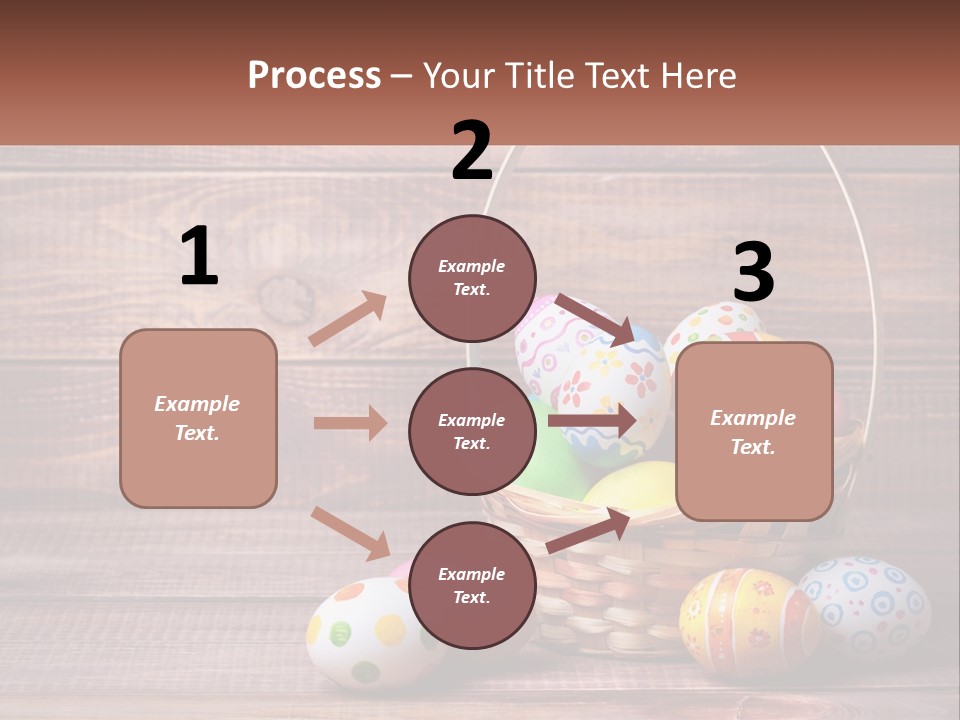 Process – Your Title Text Here

1

Example Text.

2

Example Text.

Example Text.

Example Text.

3

Example Text.